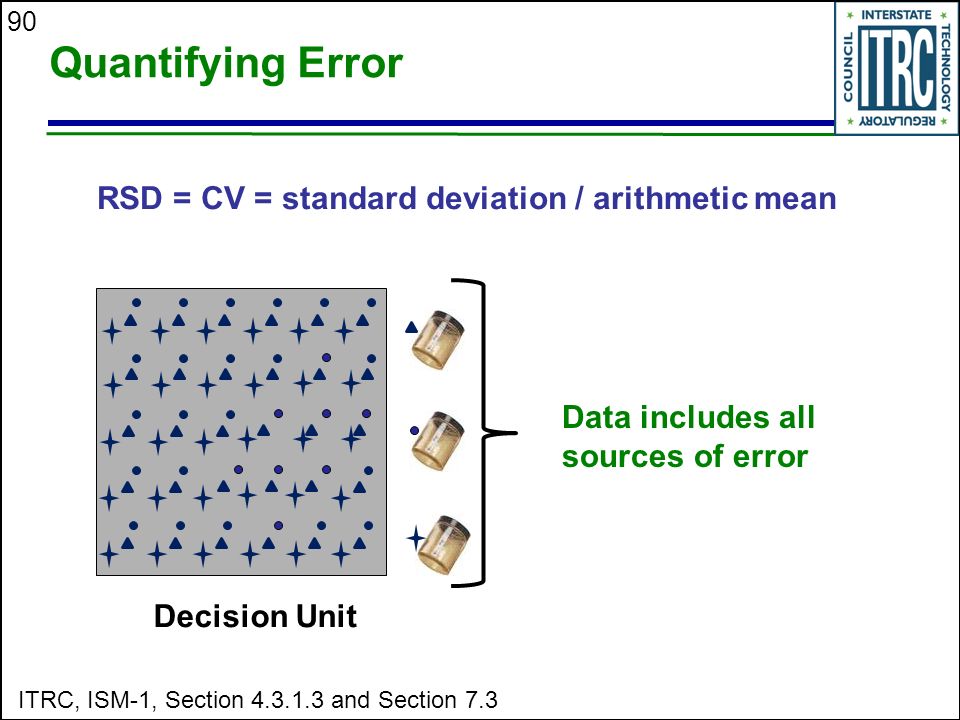 90

Quantifying Error

INTERSTATE TECHNOLOGY REGULATORY COUNCIL ITRC

RSD = CV = standard deviation / arithmetic mean

Data includes all sources of error

Decision Unit

ITRC, ISM-1, Section 4.3.1.3 and Section 7.3